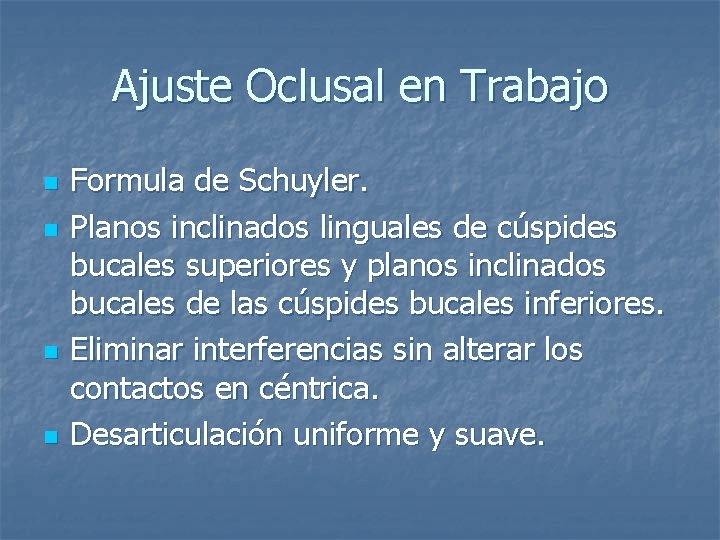 Ajuste Oclusal en Trabajo

- Formula de Schuyler.
- Planos inclinados linguales de cúspides bucales superiores y planos inclinados bucales de las cúspides bucales inferiores.
- Eliminar interferencias sin alterar los contactos en céntrica.
- Desarticulación uniforme y suave.